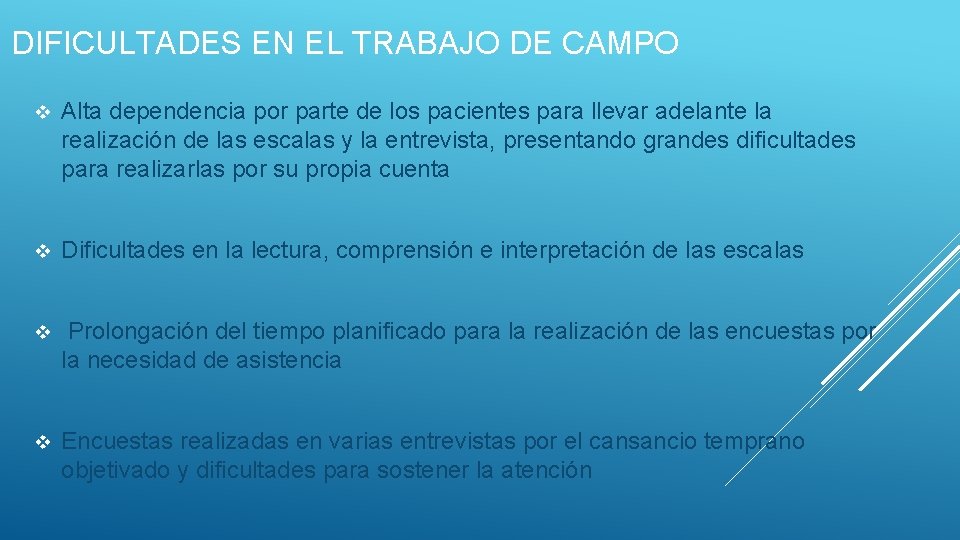 DIFICULTADES EN EL TRABAJO DE CAMPO

❖ Alta dependencia por parte de los pacientes para llevar adelante la realización de las escalas y la entrevista, presentando grandes dificultades para realizarlas por su propia cuenta

❖ Dificultades en la lectura, comprensión e interpretación de las escalas

❖ Prolongación del tiempo planificado para la realización de las encuestas por la necesidad de asistencia

❖ Encuestas realizadas en varias entrevistas por el cansancio temprano objetivado y dificultades para sostener la atención